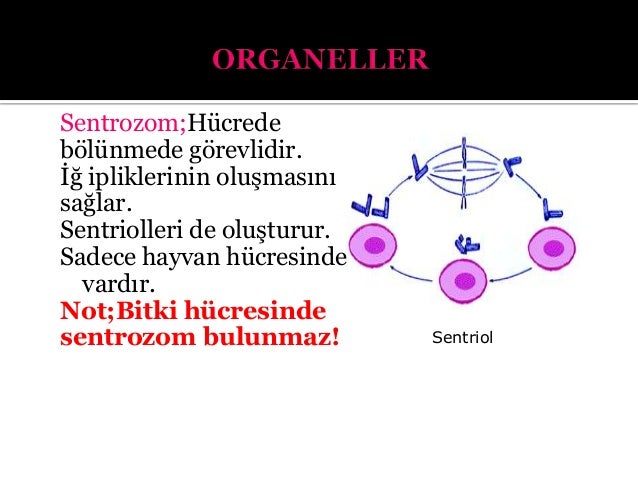 ORGANELLER

Sentrozom;Hücrede bölünmede görevlidir.
İğ ipliklerinin oluşmasını sağlar.
Sentriolleri de oluşturur.
Sadece hayvan hücresinde vardır.
Not;Bitki hücresinde sentrozom bulunmaz!

Sentriol